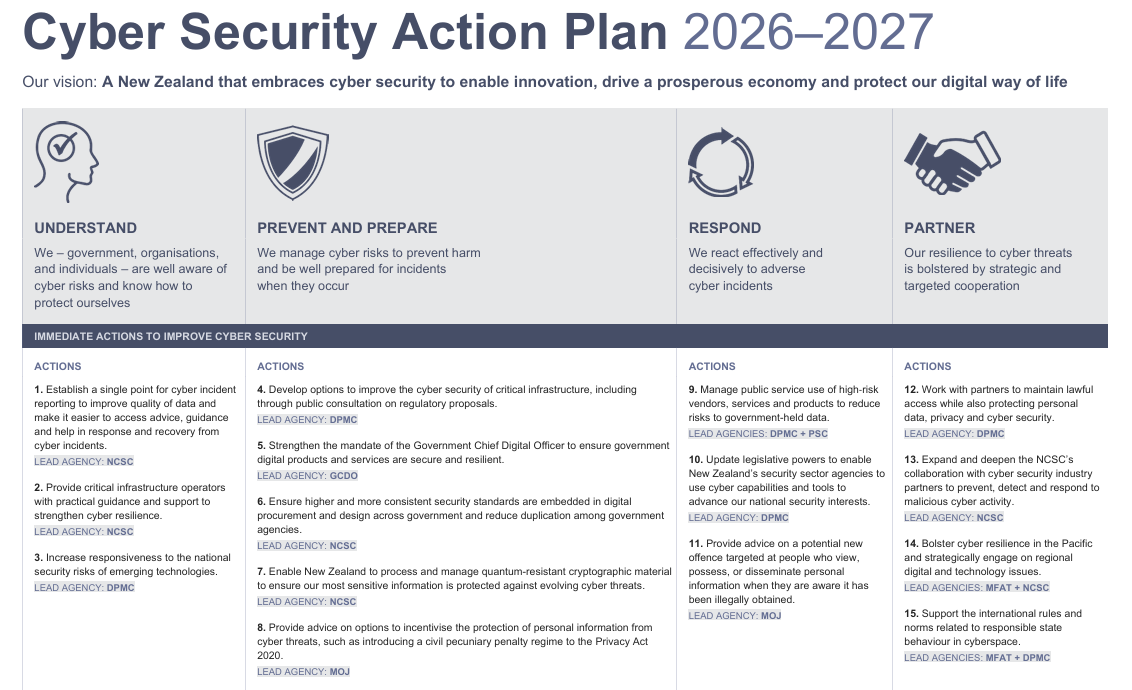 Cyber Security Action Plan 2026–2027

Our vision: A New Zealand that embraces cyber security to enable innovation, drive a prosperous economy and protect our digital way of life

UNDERSTAND

We – government, organisations, and individuals – are well aware of cyber risks and know how to protect ourselves

PREVENT AND PREPARE

We manage cyber risks to prevent harm and be well prepared for incidents when they occur

RESPOND

We react effectively and decisively to adverse cyber incidents

PARTNER

Our resilience to cyber threats is bolstered by strategic and targeted cooperation

IMMEDIATE ACTIONS TO IMPROVE CYBER SECURITY

ACTIONS

1. Establish a single point for cyber incident reporting to improve quality of data and make it easier to access advice, guidance and help in response and recovery from cyber incidents.
LEAD AGENCY: NCSC

2. Provide critical infrastructure operators with practical guidance and support to strengthen cyber resilience.
LEAD AGENCY: NCSC

3. Increase responsiveness to the national security risks of emerging technologies.
LEAD AGENCY: DPMC

ACTIONS

4. Develop options to improve the cyber security of critical infrastructure, including through public consultation on regulatory proposals.
LEAD AGENCY: DPMC

5. Strengthen the mandate of the Government Chief Digital Officer to ensure government digital products and services are secure and resilient.
LEAD AGENCY: GCDO

6. Ensure higher and more consistent security standards are embedded in digital procurement and design across government and reduce duplication among government agencies.
LEAD AGENCY: NCSC

7. Enable New Zealand to process and manage quantum-resistant cryptographic material to ensure our most sensitive information is protected against evolving cyber threats.
LEAD AGENCY: NCSC

8. Provide advice on options to incentivise the protection of personal information from cyber threats, such as introducing a civil pecuniary penalty regime to the Privacy Act 2020.
LEAD AGENCY: MOJ

ACTIONS

9. Manage public service use of high-risk vendors, services and products to reduce risks to government-held data.
LEAD AGENCIES: DPMC + PSC

10. Update legislative powers to enable New Zealand's security sector agencies to use cyber capabilities and tools to advance our national security interests.
LEAD AGENCY: DPMC

11. Provide advice on a potential new offence targeted at people who view, possess, or disseminate personal information when they are aware it has been illegally obtained.
LEAD AGENCY: MOJ

ACTIONS

12. Work with partners to maintain lawful access while also protecting personal data, privacy and cyber security.
LEAD AGENCY: DPMC

13. Expand and deepen the NCSC's collaboration with cyber security industry partners to prevent, detect and respond to malicious cyber activity.
LEAD AGENCY: NCSC

14. Bolster cyber resilience in the Pacific and strategically engage on regional digital and technology issues.
LEAD AGENCIES: MFAT + NCSC

15. Support the international rules and norms related to responsible state behaviour in cyberspace.
LEAD AGENCIES: MFAT + DPMC